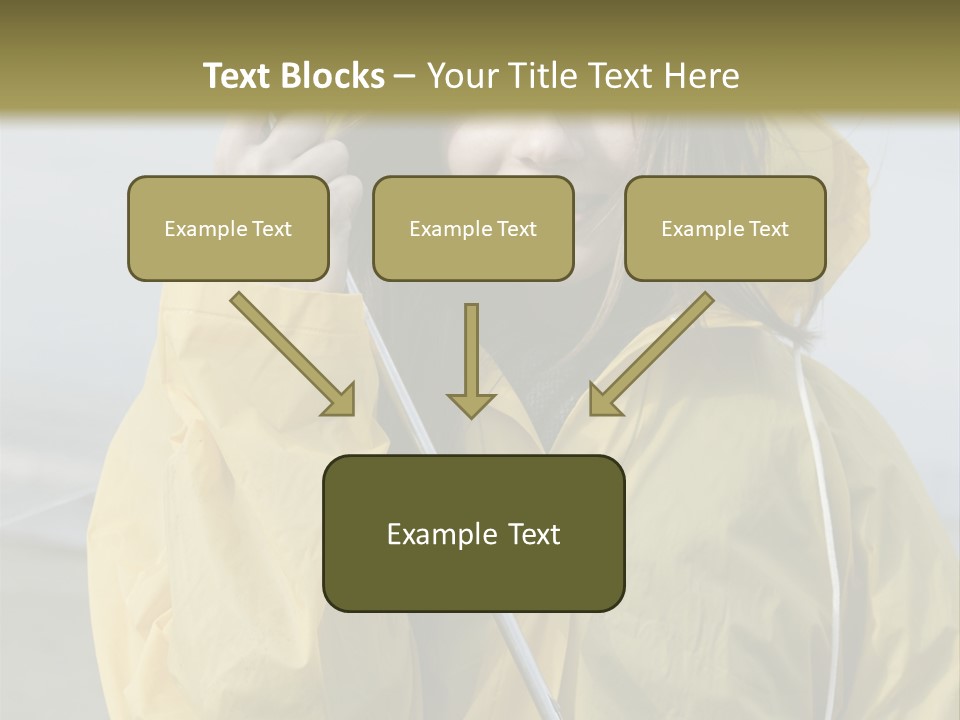 Text Blocks – Your Title Text Here

Example Text

Example Text

Example Text

Example Text